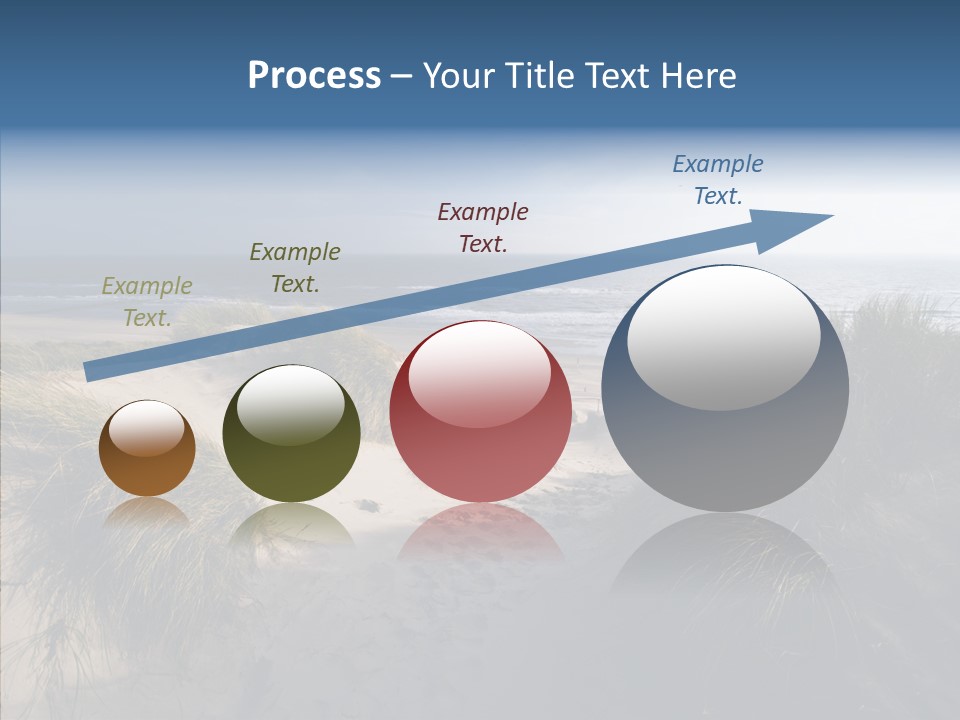 Process – Your Title Text Here

Example Text.

Example Text.

Example Text.

Example Text.